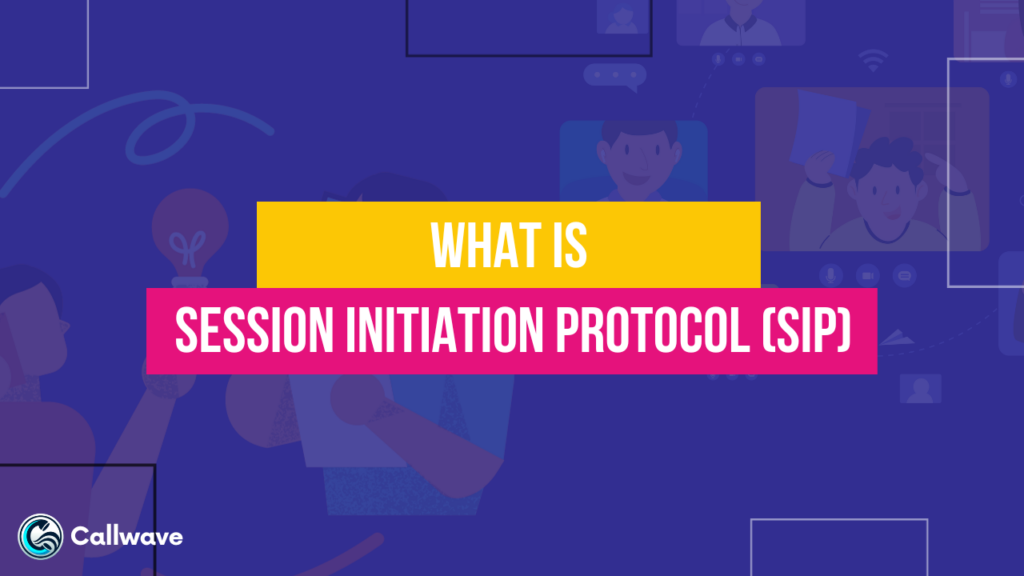 WHAT IS

SESSION INITIATION PROTOCOL (SIP)

Callwave